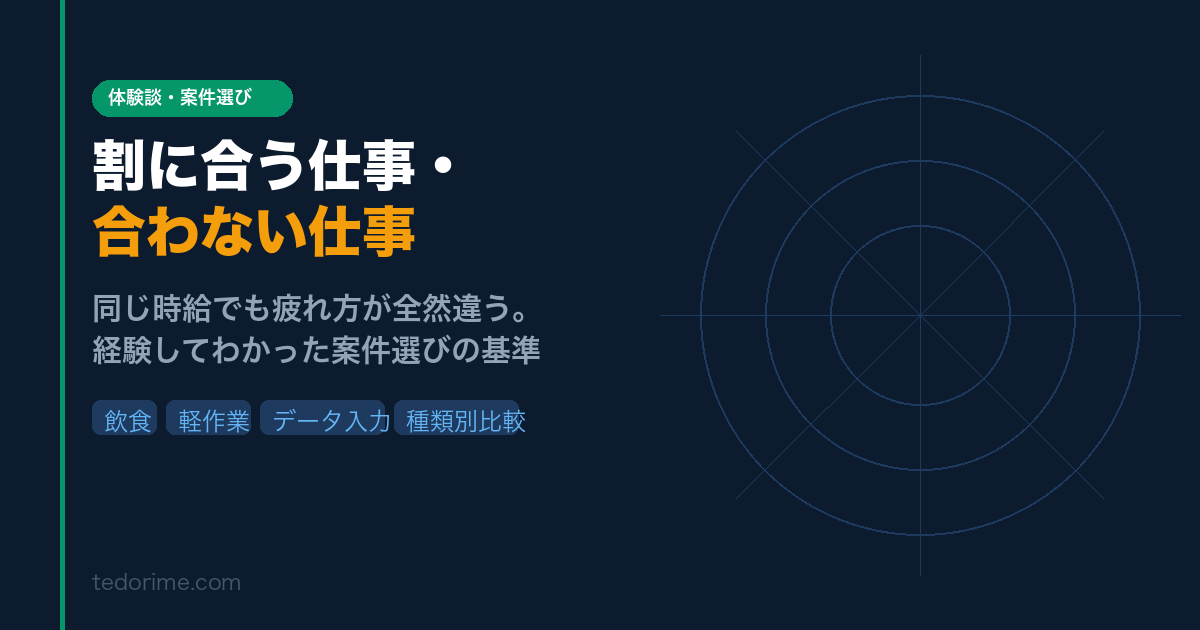 体験談・案件選び

割に合う仕事・
合わない仕事

同じ時給でも疲れ方が全然違う。
経験してわかった案件選びの基準

飲食
軽作業
データ入力
種類別比較

tedorime.com